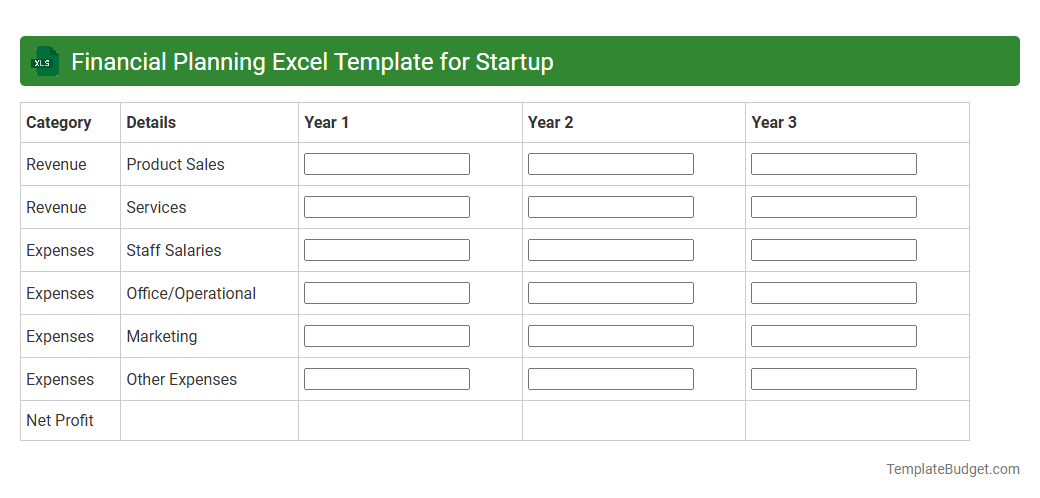 XLS Financial Planning Excel Template for Startup

| Category | Details | Year 1 | Year 2 | Year 3 |
|---|---|---|---|---|
| Revenue | Product Sales | | | |
| Revenue | Services | | | |
| Expenses | Staff Salaries | | | |
| Expenses | Office/Operational | | | |
| Expenses | Marketing | | | |
| Expenses | Other Expenses | | | |
| Net Profit | | | | |

TemplateBudget.com